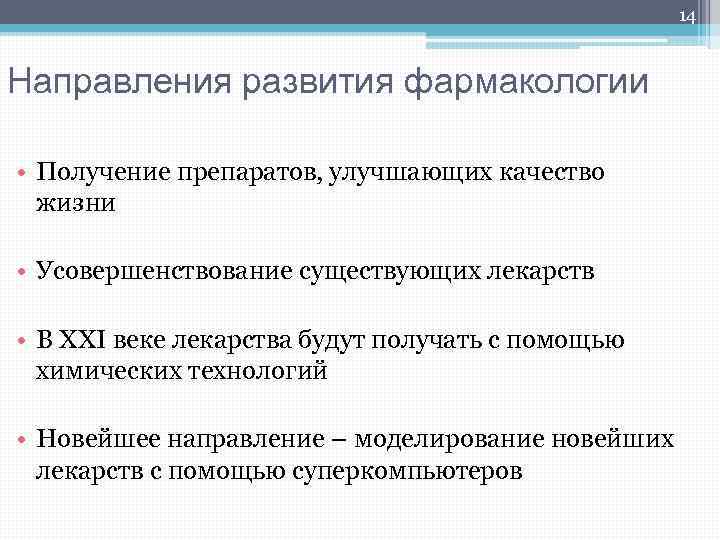 14

Направления развития фармакологии

• Получение препаратов, улучшающих качество жизни

• Усовершенствование существующих лекарств

• В XXI веке лекарства будут получать с помощью химических технологий

• Новейшее направление – моделирование новейших лекарств с помощью суперкомпьютеров